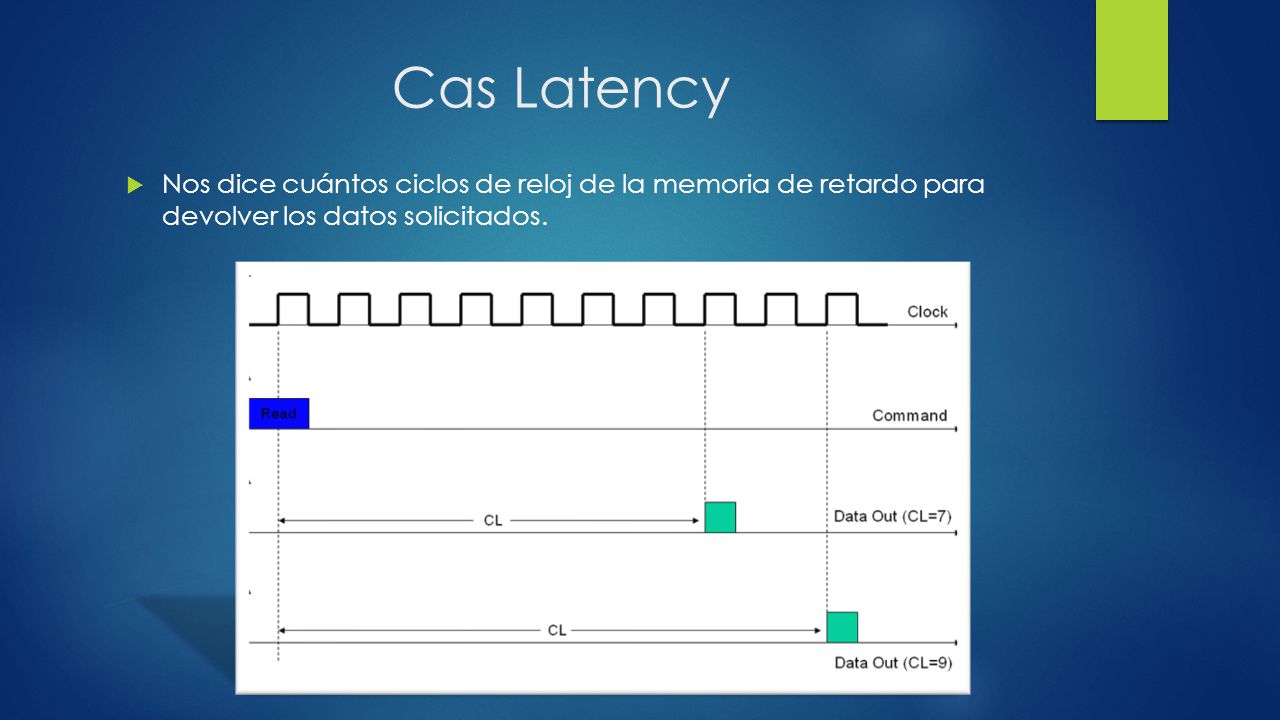 Cas Latency

Nos dice cuántos ciclos de reloj de la memoria de retardo para devolver los datos solicitados.

Clock

Read

Command

CL

Data Out (CL=7)

CL

Data Out (CL=9)